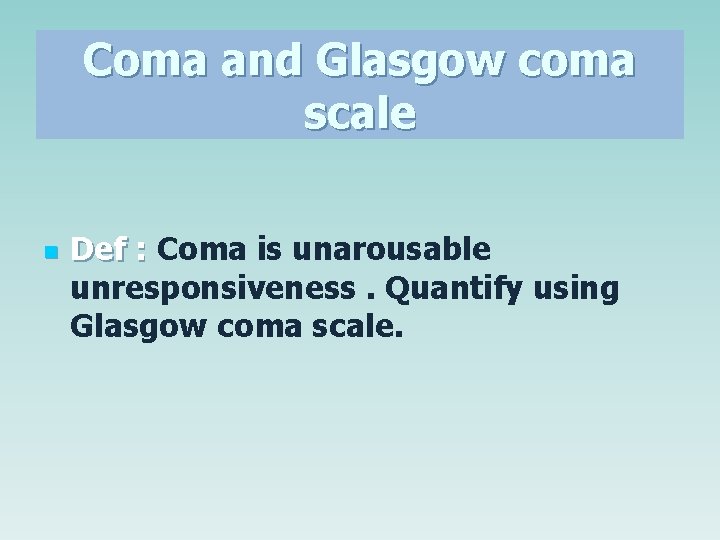 Coma and Glasgow coma scale

Def : Coma is unarousable unresponsiveness . Quantify using Glasgow coma scale.